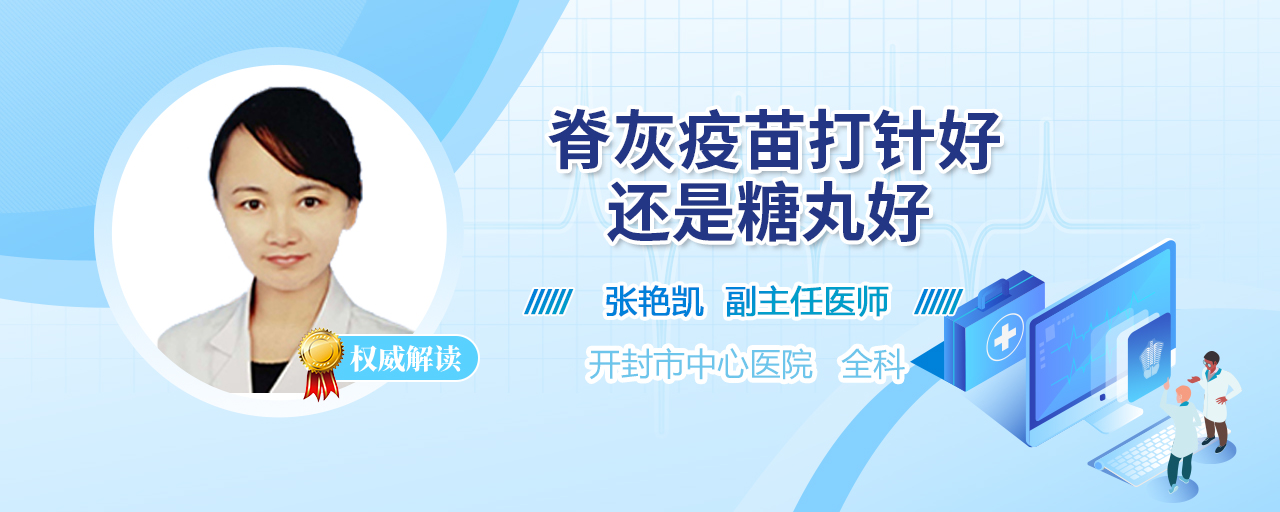 脊灰疫苗打针好
还是糖丸好

张艳凯 副主任医师

开封市中心医院 全科

权威解读